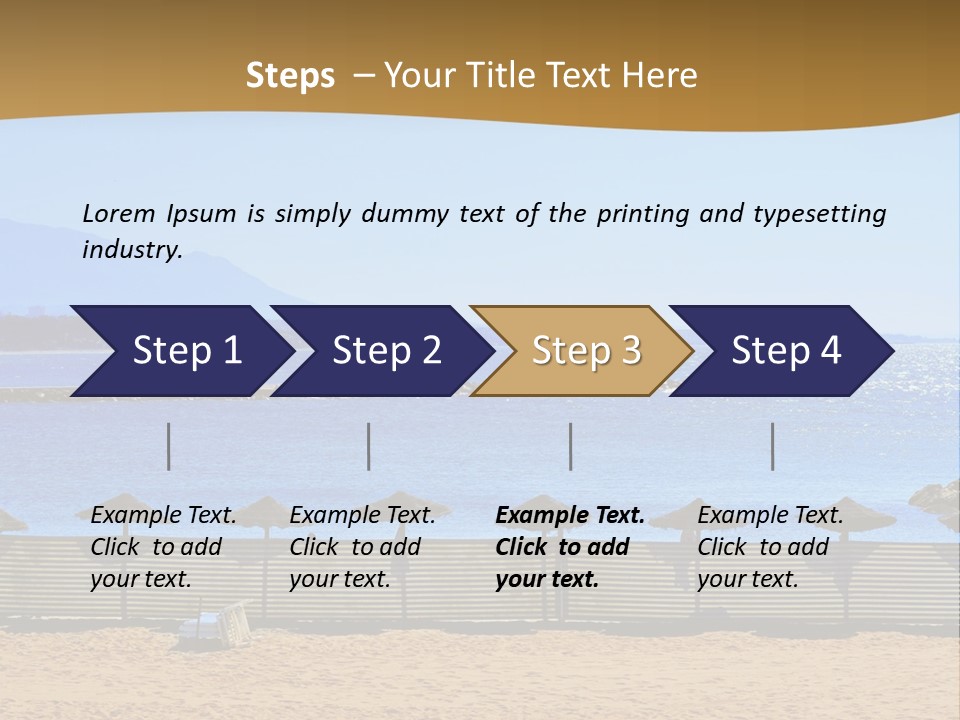 Steps – Your Title Text Here

Lorem Ipsum is simply dummy text of the printing and typesetting industry.

Step 1

Step 2

Step 3

Step 4

Example Text. Click to add your text.

Example Text. Click to add your text.

Example Text. Click to add your text.

Example Text. Click to add your text.